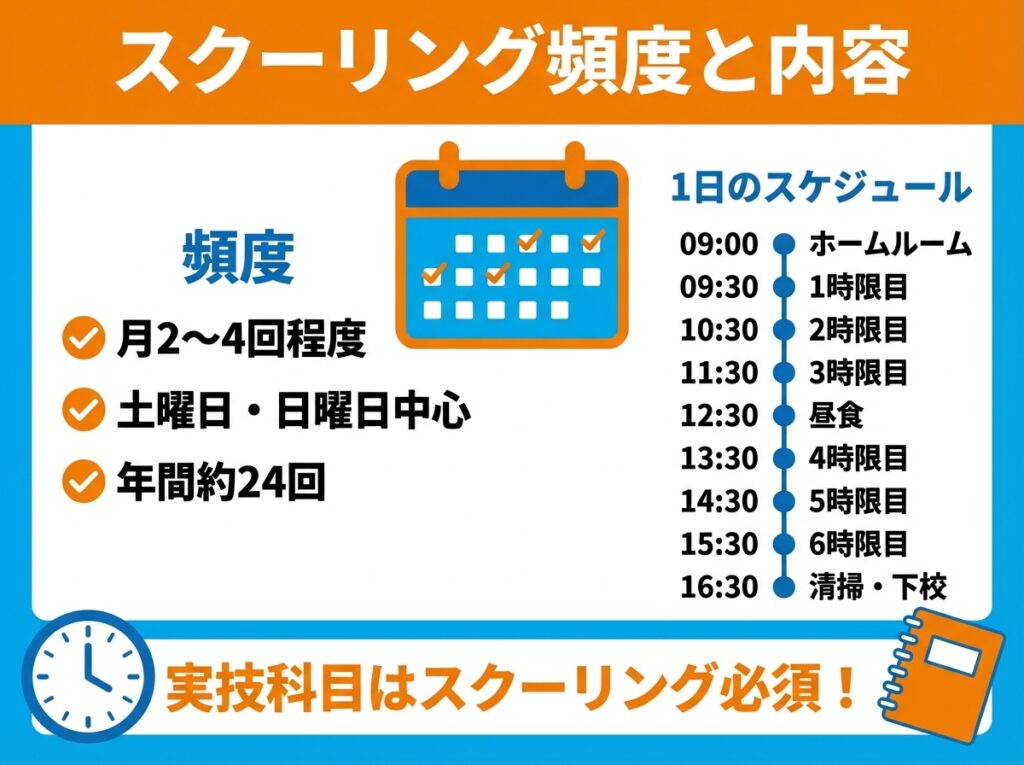 スクーリング頻度と内容

頻度

月2〜4回程度

土曜日・日曜日中心

年間約24回

1日のスケジュール

09:00 ホームルーム
09:30 1時限目
10:30 2時限目
11:30 3時限目
12:30 昼食
13:30 4時限目
14:30 5時限目
15:30 6時限目
16:30 清掃・下校

実技科目はスクーリング必須！